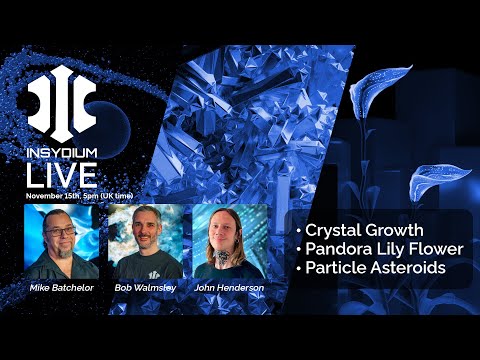 INSYDIUM
LIVE
November 15th, 5pm (UK time)

Mike Batchelor
Bob Walmsley
John Henderson

• Crystal Growth
• Pandora Lily Flower
• Particle Asteroids